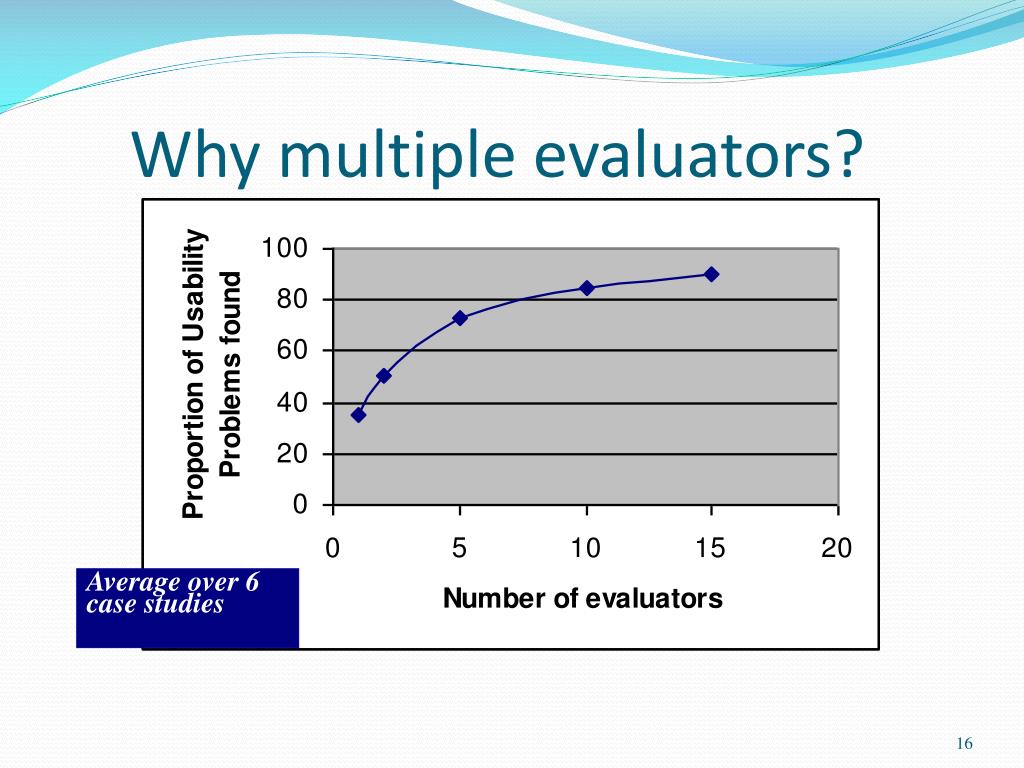 Why multiple evaluators?

Proportion of Usability Problems found

100
80
60
40
20
0

0
5
10
15
20

Number of evaluators

Average over 6 case studies

16